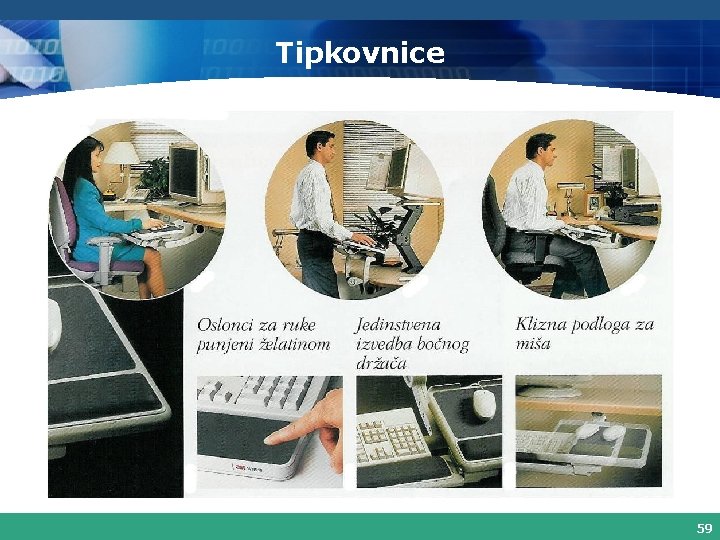 Tipkovnice

Oslonci za ruke punjeni želatinom

Jedinstvena izvedba bočnog držača

Klizna podloga za miša

59